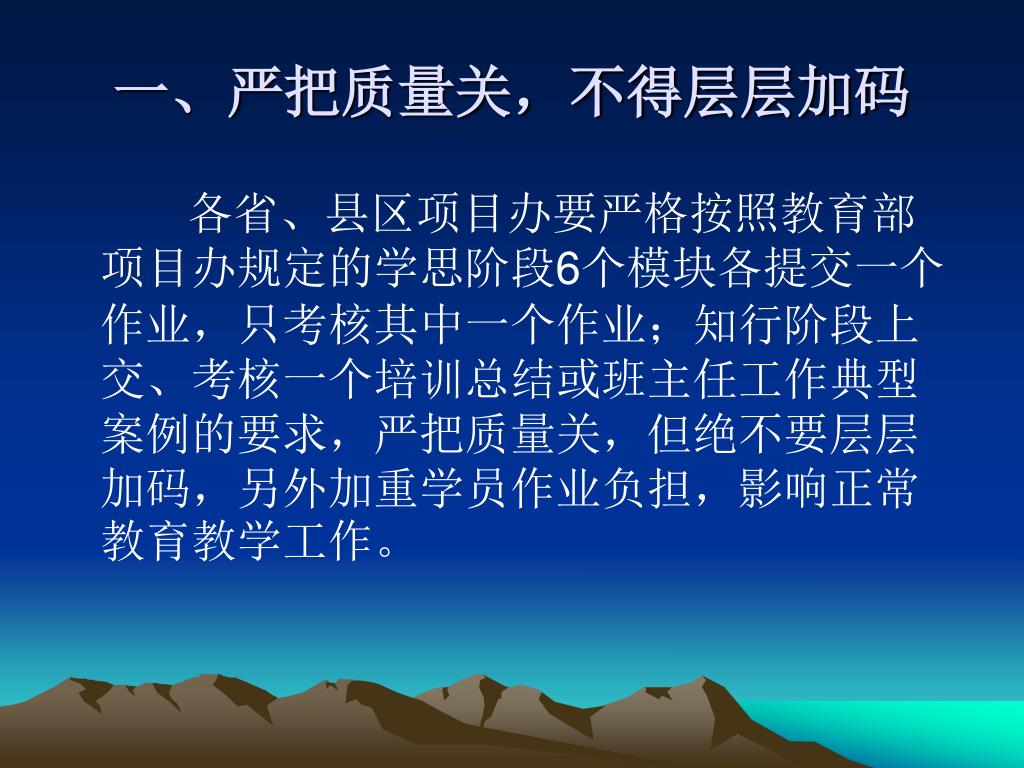 一、严把质量关，不得层层加码

各省、县区项目办要严格按照教育部项目办规定的学思阶段6个模块各提交一个作业，只考核其中一个作业；知行阶段上交、考核一个培训总结或班主任工作典型案例的要求，严把质量关，但绝不要层层加码，另外加重学员作业负担，影响正常教育教学工作。